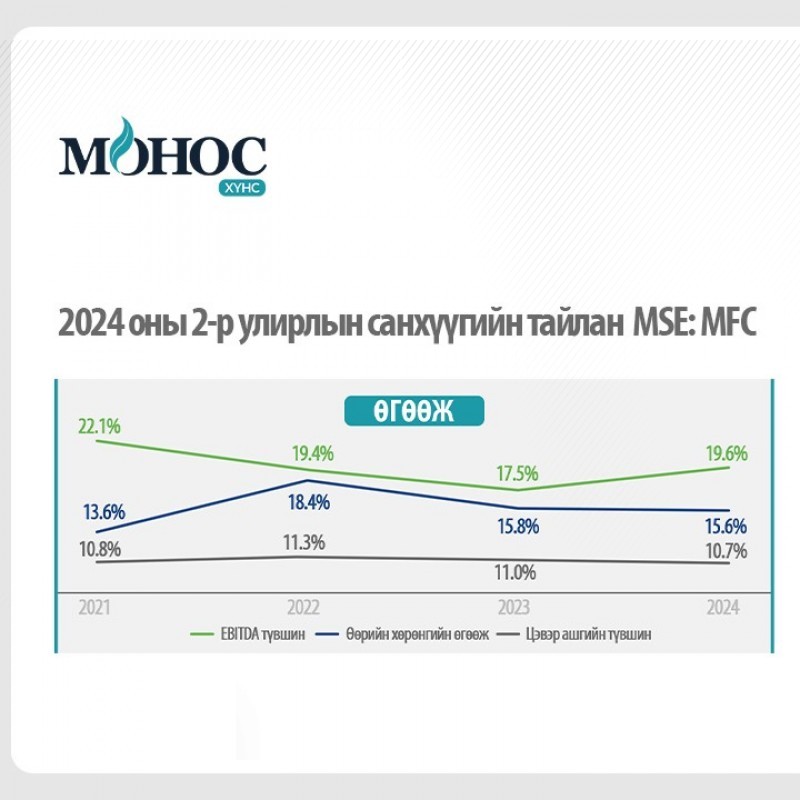 МОНОС
ХҮНС

2024 оны 2-р улирлын санхүүгийн тайлан MSE: MFC

ӨГӨӨЖ

22.1%
19.4%
17.5%
19.6%
13.6%
18.4%
15.8%
15.6%
10.8%
11.3%
11.0%
10.7%

2021
2022
2023
2024

EBITDA түвшин
Өөрийн хөрөнгийн өгөөж
Цэвэр ашгийн түвшин